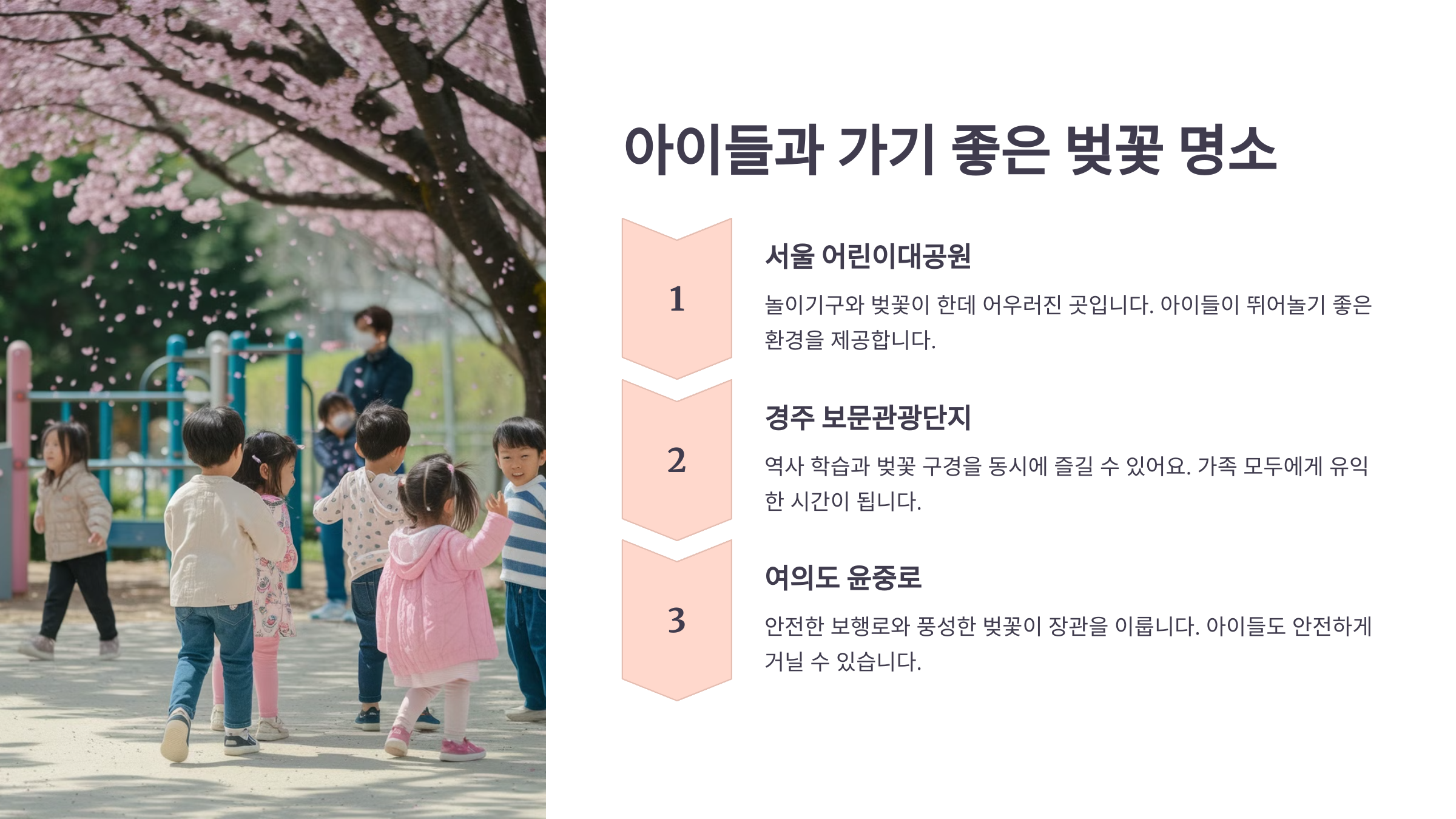 아이들과 가기 좋은 벚꽃 명소

1

서울 어린이대공원

놀이기구와 벚꽃이 한데 어우러진 곳입니다. 아이들이 뛰어놀기 좋은 환경을 제공합니다.

2

경주 보문관광단지

역사 학습과 벚꽃 구경을 동시에 즐길 수 있어요. 가족 모두에게 유익한 시간이 됩니다.

3

여의도 윤중로

안전한 보행로와 풍성한 벚꽃이 장관을 이룹니다. 아이들도 안전하게 거닐 수 있습니다.